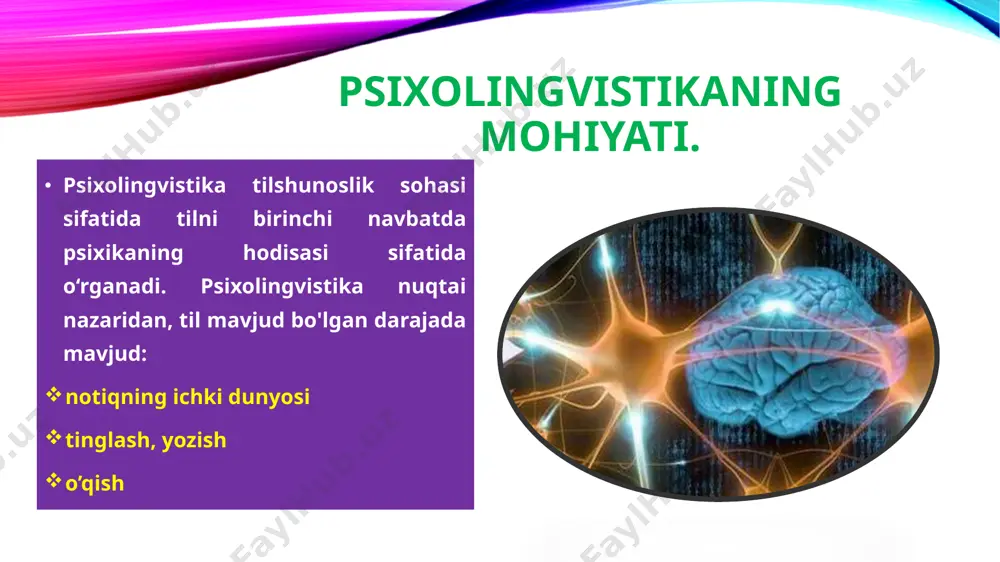 PSIXOLINGVISTIKANING MOHIYATI.

• Psixolingvistika tilshunoslik sohasi sifatida tilni birinchi navbatda psixikaning hodisasi sifatida o‘rganadi. Psixolingvistika nuqtai nazaridan, til mavjud bo'lgan darajada mavjud:

❖ notiqning ichki dunyosi

❖ tinglash, yozish

❖ o‘qish

FaylHub.uz